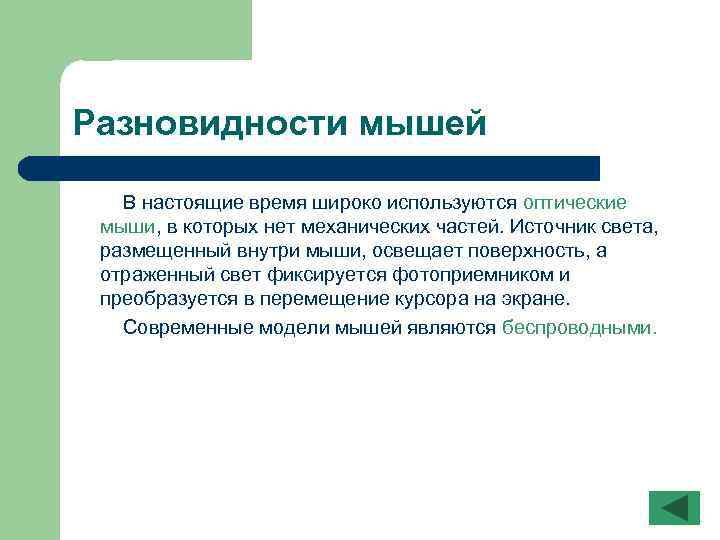 Разновидности мышей

В настоящие время широко используются оптические мыши, в которых нет механических частей. Источник света, размещенный внутри мыши, освещает поверхность, а отраженный свет фиксируется фотоприемником и преобразуется в перемещение курсора на экране.

Современные модели мышей являются беспроводными.